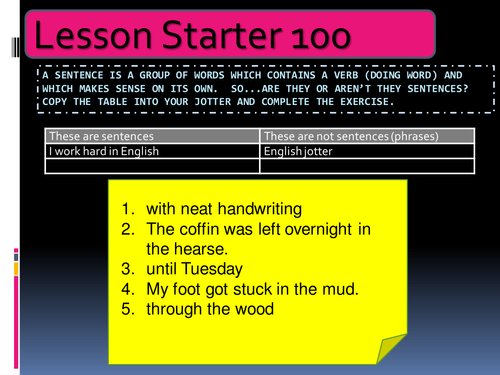 Lesson Starter 100

A SENTENCE IS A GROUP OF WORDS WHICH CONTAINS A VERB (DOING WORD) AND WHICH MAKES SENSE ON ITS OWN. SO...ARE THEY OR AREN'T THEY SENTENCES? COPY THE TABLE INTO YOUR JOTTER AND COMPLETE THE EXERCISE.

| These are sentences | These are not sentences (phrases) |
|---|---|
| I work hard in English | English jotter |
| | |

1. with neat handwriting
2. The coffin was left overnight in the hearse.
3. until Tuesday
4. My foot got stuck in the mud.
5. through the wood